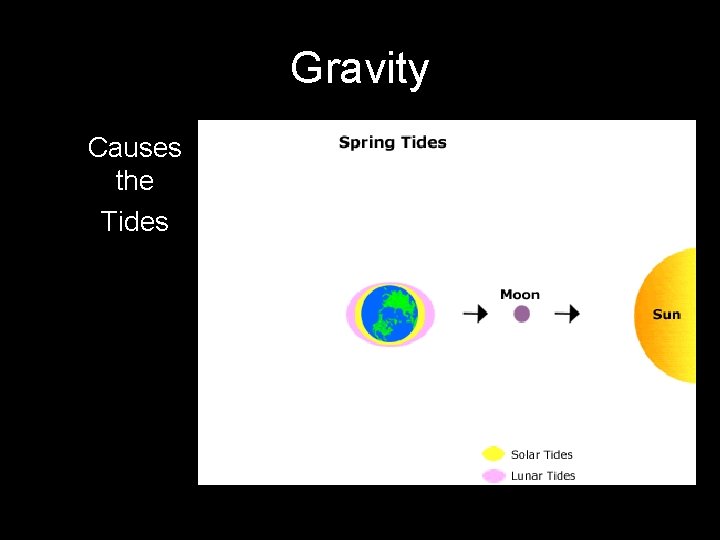 Gravity

Causes the Tides

Spring Tides

Moon

Sun

Solar Tides

Lunar Tides